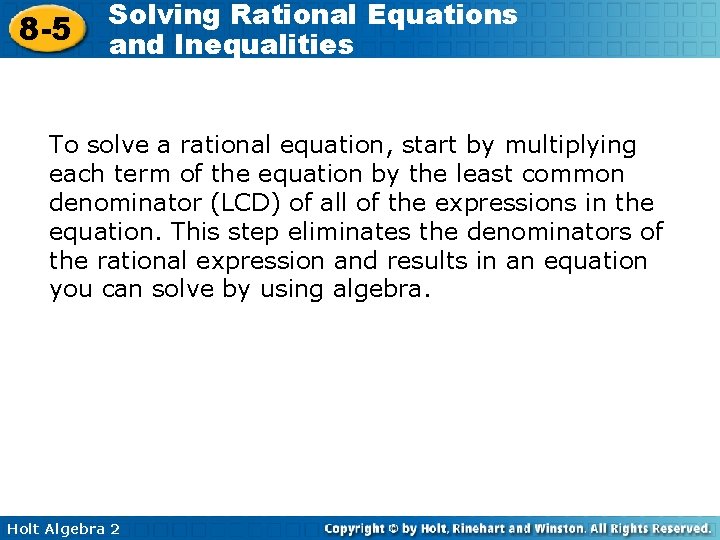 8-5 Solving Rational Equations and Inequalities

To solve a rational equation, start by multiplying each term of the equation by the least common denominator (LCD) of all of the expressions in the equation. This step eliminates the denominators of the rational expression and results in an equation you can solve by using algebra.

Holt Algebra 2

Copyright © by Holt, Rinehart and Winston. All Rights Reserved.